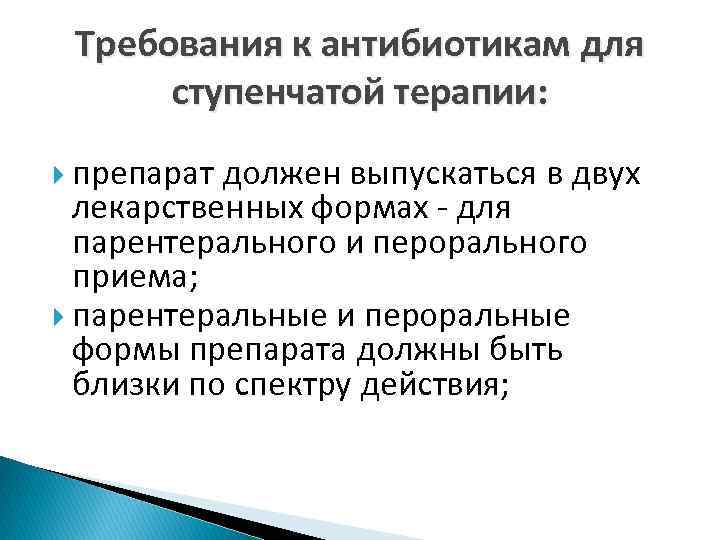 Требования к антибиотикам для ступенчатой терапии:

препарат должен выпускаться в двух лекарственных формах - для парентерального и перорального приема;

парентеральные и пероральные формы препарата должны быть близки по спектру действия;